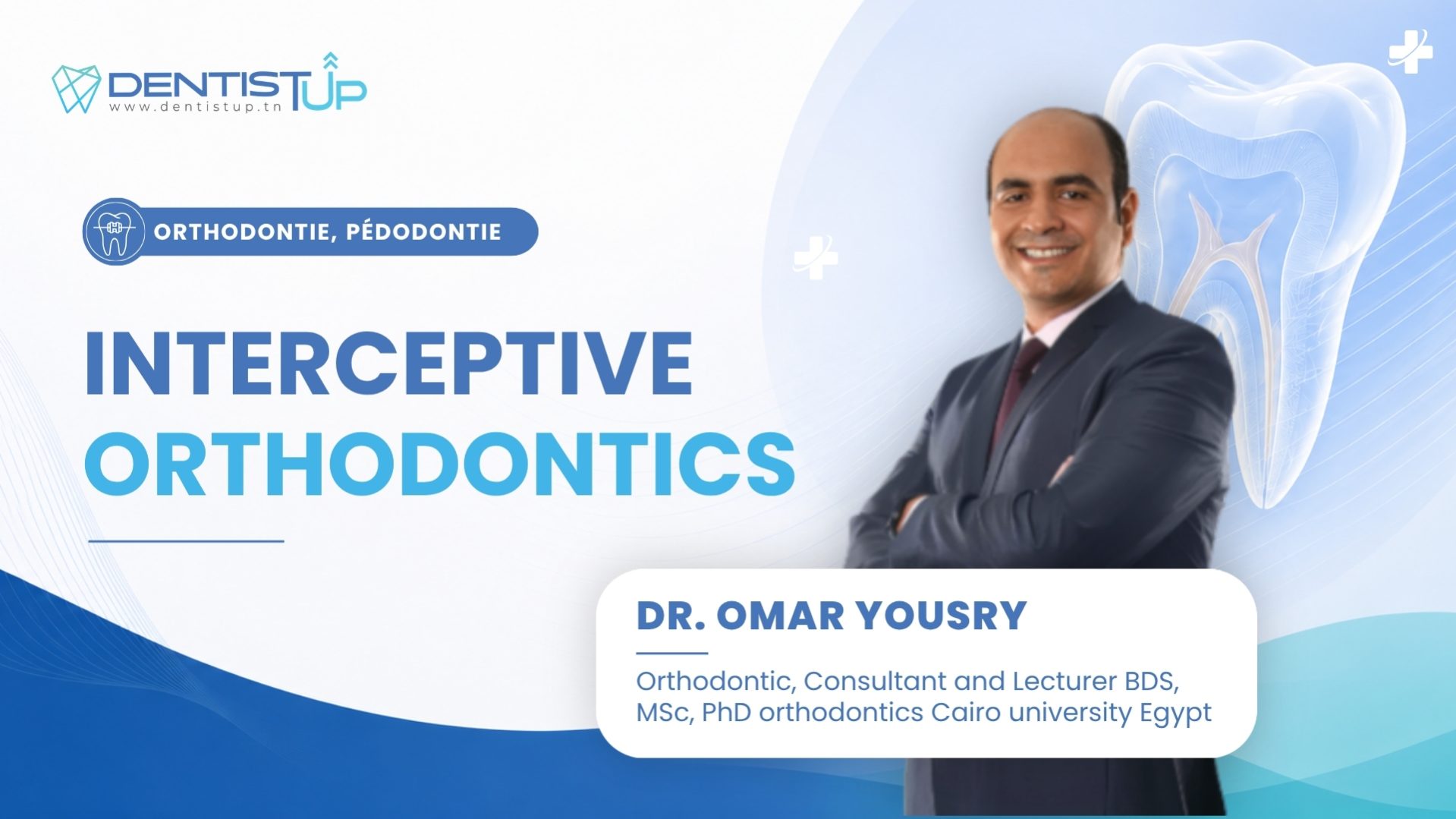 DENTISTUP
www.dentistup.tn

ORTHODONTIE, PÉDODONTIE

INTERCEPTIVE
ORTHODONTICS

DR. OMAR YOUSRY

Orthodontic, Consultant and Lecturer BDS, MSc, PhD orthodontics Cairo university Egypt